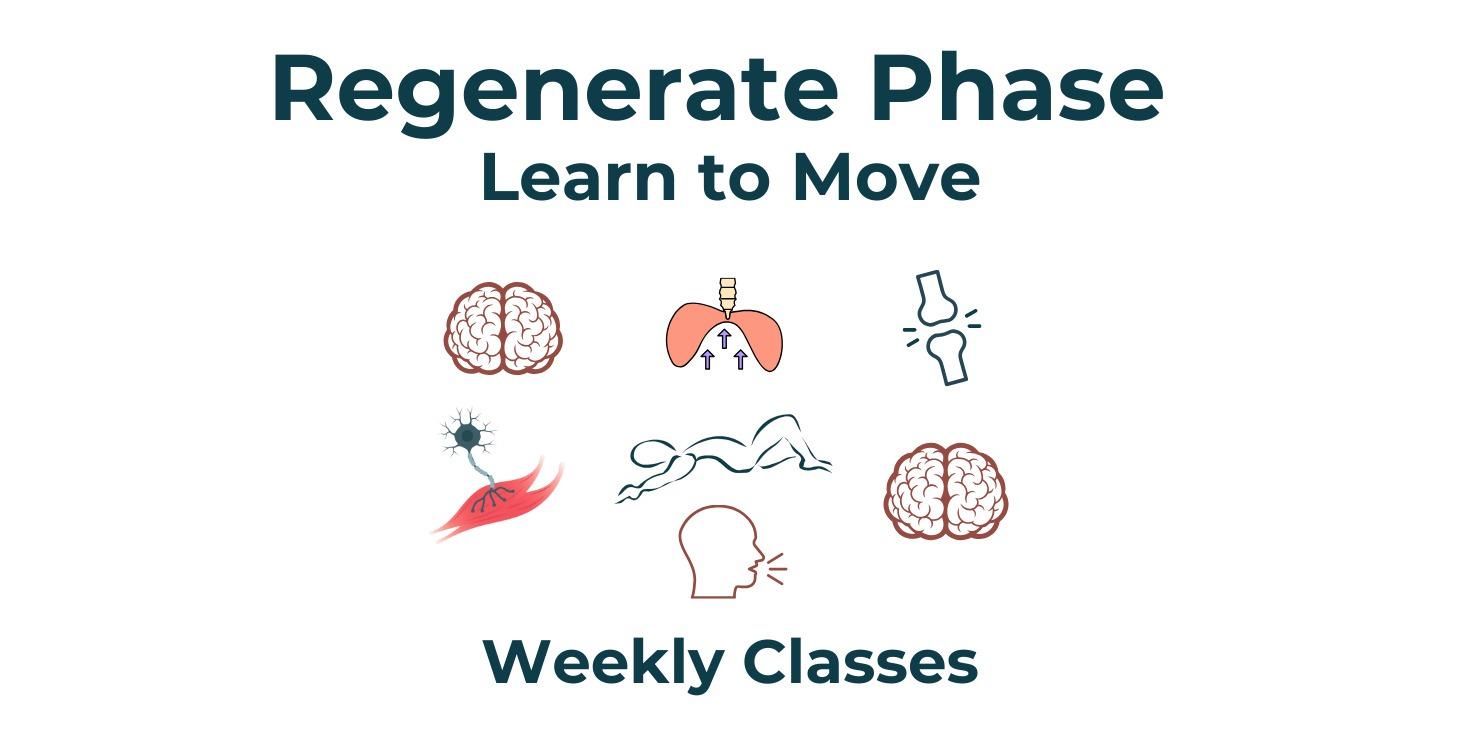 Regenerate Phase
Learn to Move

Weekly Classes